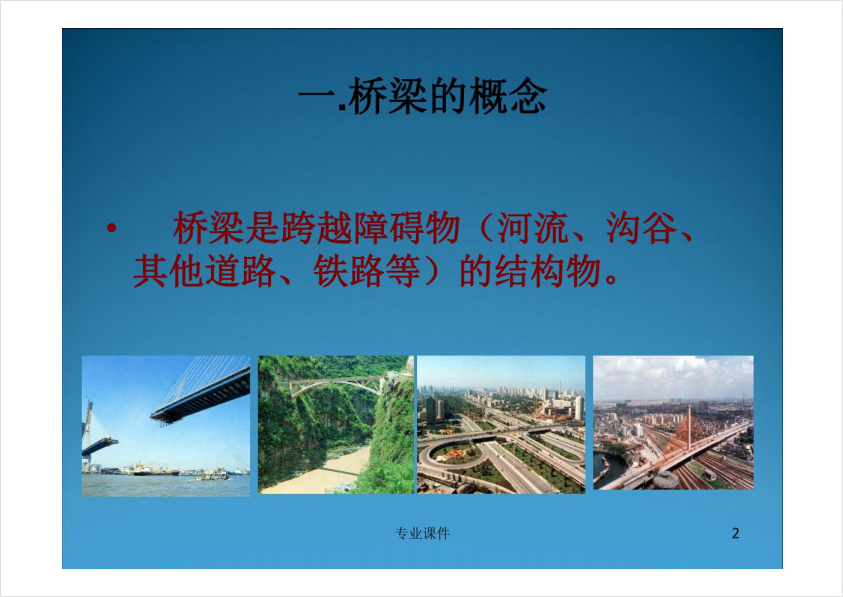 一.桥梁的概念

• 桥梁是跨越障碍物（河流、沟谷、其他道路、铁路等）的结构物。

专业课件

2